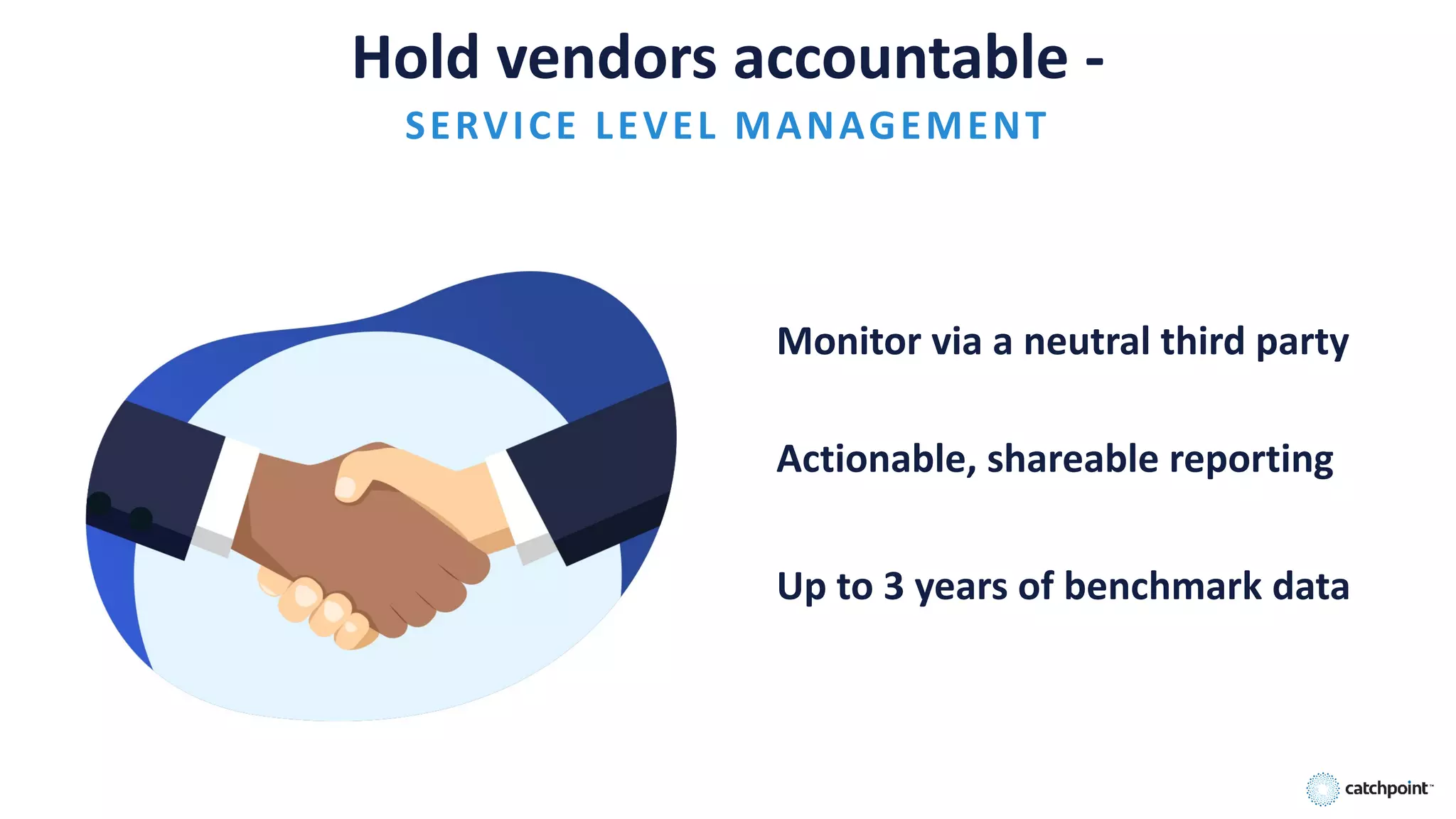 Hold vendors accountable -
SERVICE LEVEL MANAGEMENT

Monitor via a neutral third party

Actionable, shareable reporting

Up to 3 years of benchmark data

catchpoint™